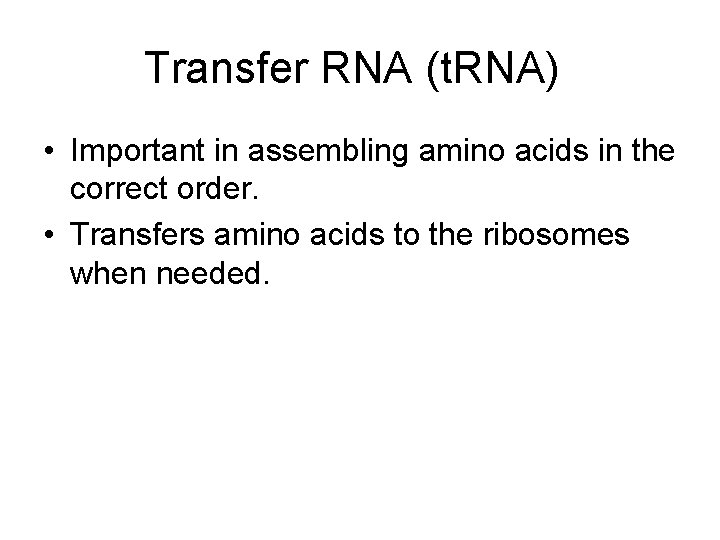 Transfer RNA (tRNA)

• Important in assembling amino acids in the correct order.
• Transfers amino acids to the ribosomes when needed.